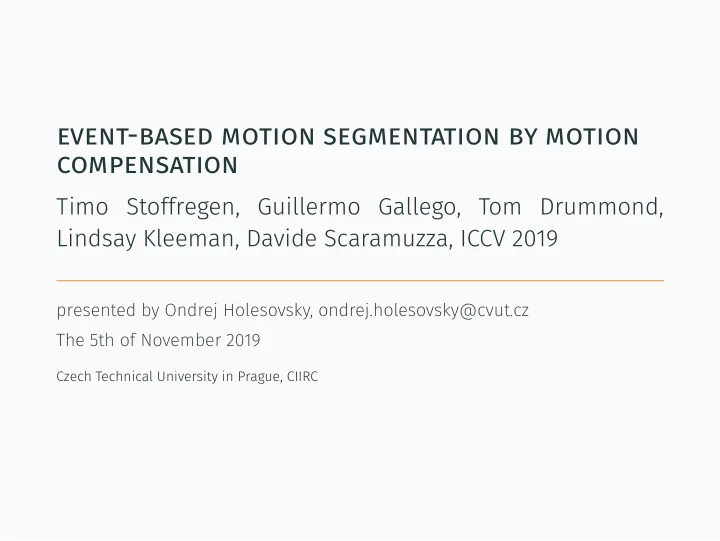 EVENT-BASED MOTION SEGMENTATION BY MOTION COMPENSATION

Timo Stoffregen, Guillermo Gallego, Tom Drummond, Lindsay Kleeman, Davide Scaramuzza, ICCV 2019

presented by Ondrej Holesovsky, ondrej.holesovsky@cvut.cz

The 5th of November 2019

Czech Technical University in Prague, CIIRC